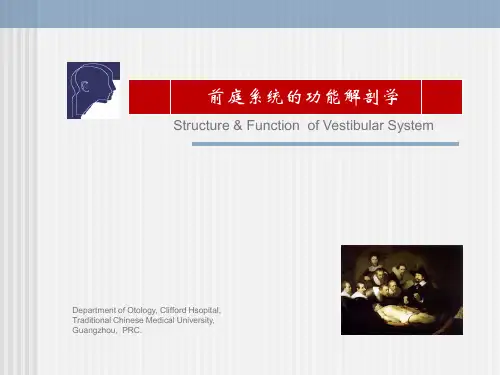 前庭系统的功能解剖学

Structure & Function of Vestibular System

Department of Otology, Clifford Hsopital, Traditional Chinese Medical University, Guangzhou, PRC.